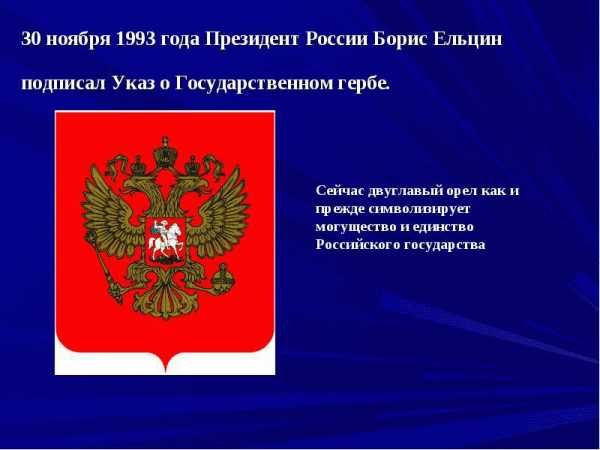 30 ноября 1993 года Президент России Борис Ельцин подписал Указ о Государственном гербе.

Сейчас двуглавый орел как и прежде символизирует могущество и единство Российского государства